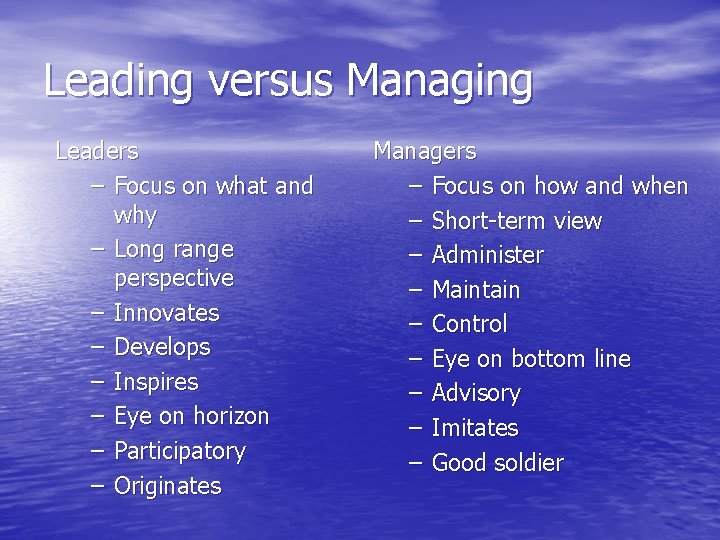 Leading versus Managing

Leaders
– Focus on what and why
– Long range perspective
– Innovates
– Develops
– Inspires
– Eye on horizon
– Participatory
– Originates

Managers
– Focus on how and when
– Short-term view
– Administer
– Maintain
– Control
– Eye on bottom line
– Advisory
– Imitates
– Good soldier